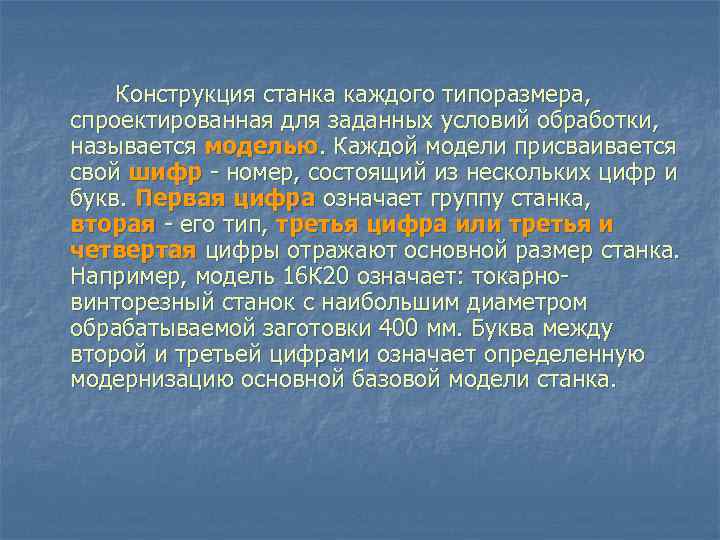 Конструкция станка каждого типоразмера, спроектированная для заданных условий обработки, называется моделью. Каждой модели присваивается свой шифр - номер, состоящий из нескольких цифр и букв. Первая цифра означает группу станка, вторая - его тип, третья цифра или третья и четвертая цифры отражают основной размер станка. Например, модель 16К20 означает: токарно-винторезный станок с наибольшим диаметром обрабатываемой заготовки 400 мм. Буква между второй и третьей цифрами означает определенную модернизацию основной базовой модели станка.